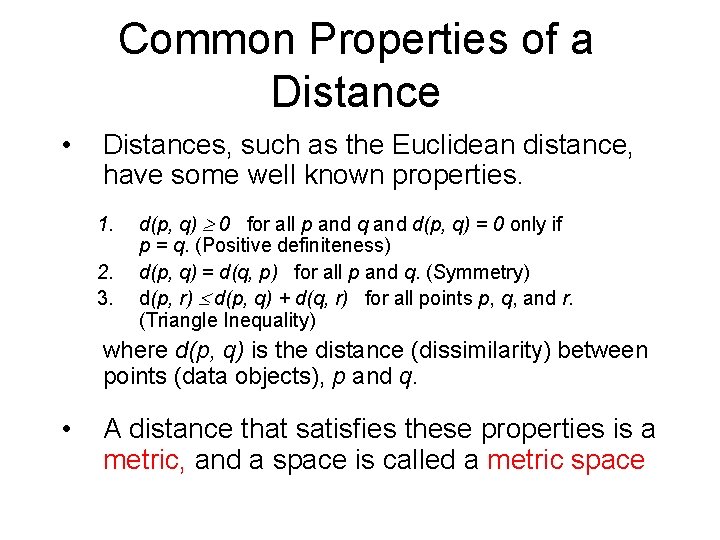 Common Properties of a Distance

• Distances, such as the Euclidean distance, have some well known properties.

1. $d(p, q) \geq 0$ for all $p$ and $q$ and $d(p, q) = 0$ only if $p = q$. (Positive definiteness)
2. $d(p, q) = d(q, p)$ for all $p$ and $q$. (Symmetry)
3. $d(p, r) \leq d(p, q) + d(q, r)$ for all points $p$, $q$, and $r$. (Triangle Inequality)

where $d(p, q)$ is the distance (dissimilarity) between points (data objects), $p$ and $q$.

• A distance that satisfies these properties is a metric, and a space is called a metric space